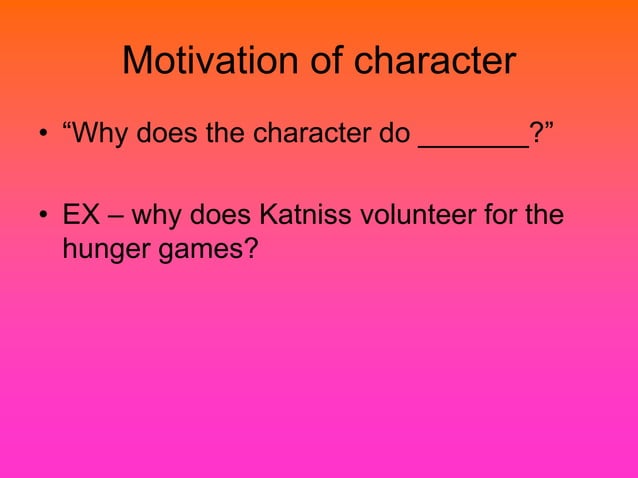 Motivation of character

• “Why does the character do _______?”

• EX – why does Katniss volunteer for the hunger games?